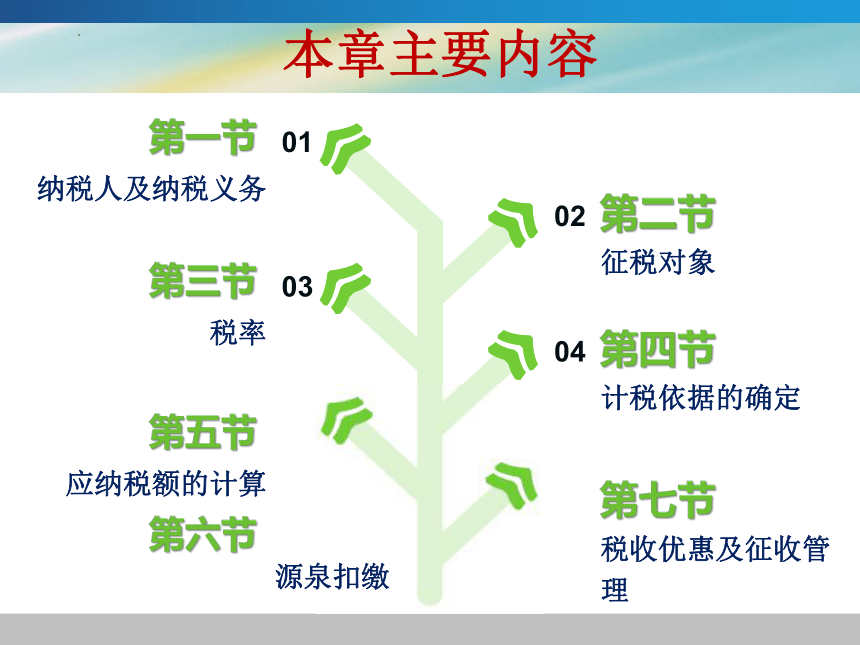 本章主要内容

第一节 01
纳税人及纳税义务

02 第二节
征税对象

第三节 03
税率

04 第四节
计税依据的确定

第五节
应纳税额的计算

第六节
源泉扣缴

第七节
税收优惠及征收管理